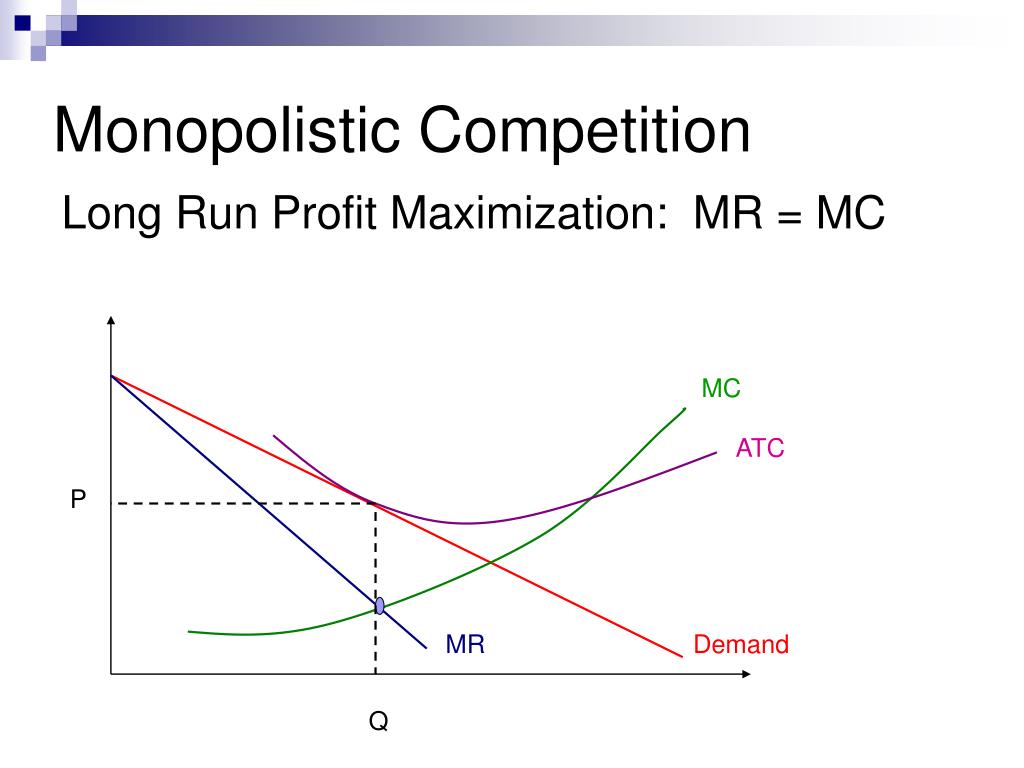 Monopolistic Competition

Long Run Profit Maximization: MR = MC

MC
ATC
P
MR
Demand
Q